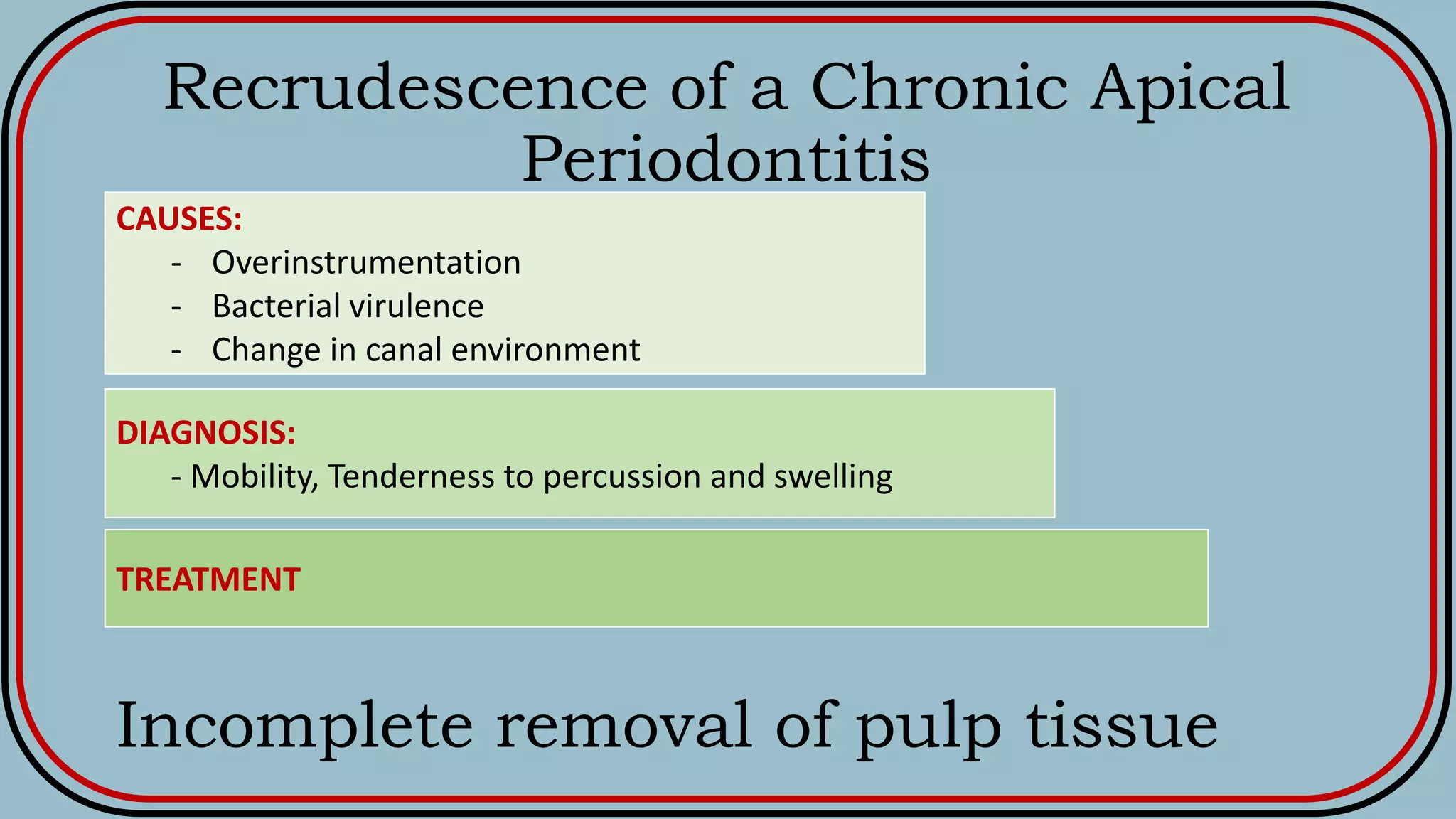 Recrudescence of a Chronic Apical Periodontitis

CAUSES:
- Overinstrumentation
- Bacterial virulence
- Change in canal environment

DIAGNOSIS:
- Mobility, Tenderness to percussion and swelling

TREATMENT

Incomplete removal of pulp tissue